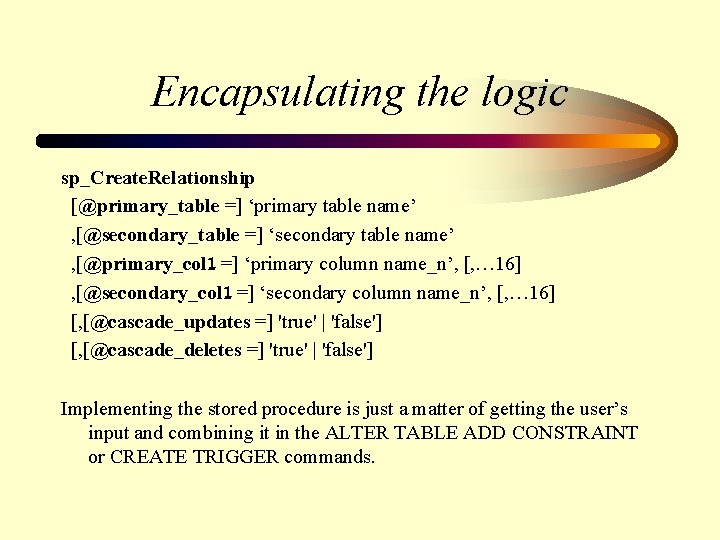 Encapsulating the logic

sp_CreateRelationship
[@primary_table =] ‘primary table name’
,[@secondary_table =] ‘secondary table name’
,[@primary_col1 =] ‘primary column name_n’, [,…16]
,[@secondary_col1 =] ‘secondary column name_n’, [,…16]
[,[@cascade_updates =] 'true' | 'false']
[,[@cascade_deletes =] 'true' | 'false']

Implementing the stored procedure is just a matter of getting the user’s input and combining it in the ALTER TABLE ADD CONSTRAINT or CREATE TRIGGER commands.